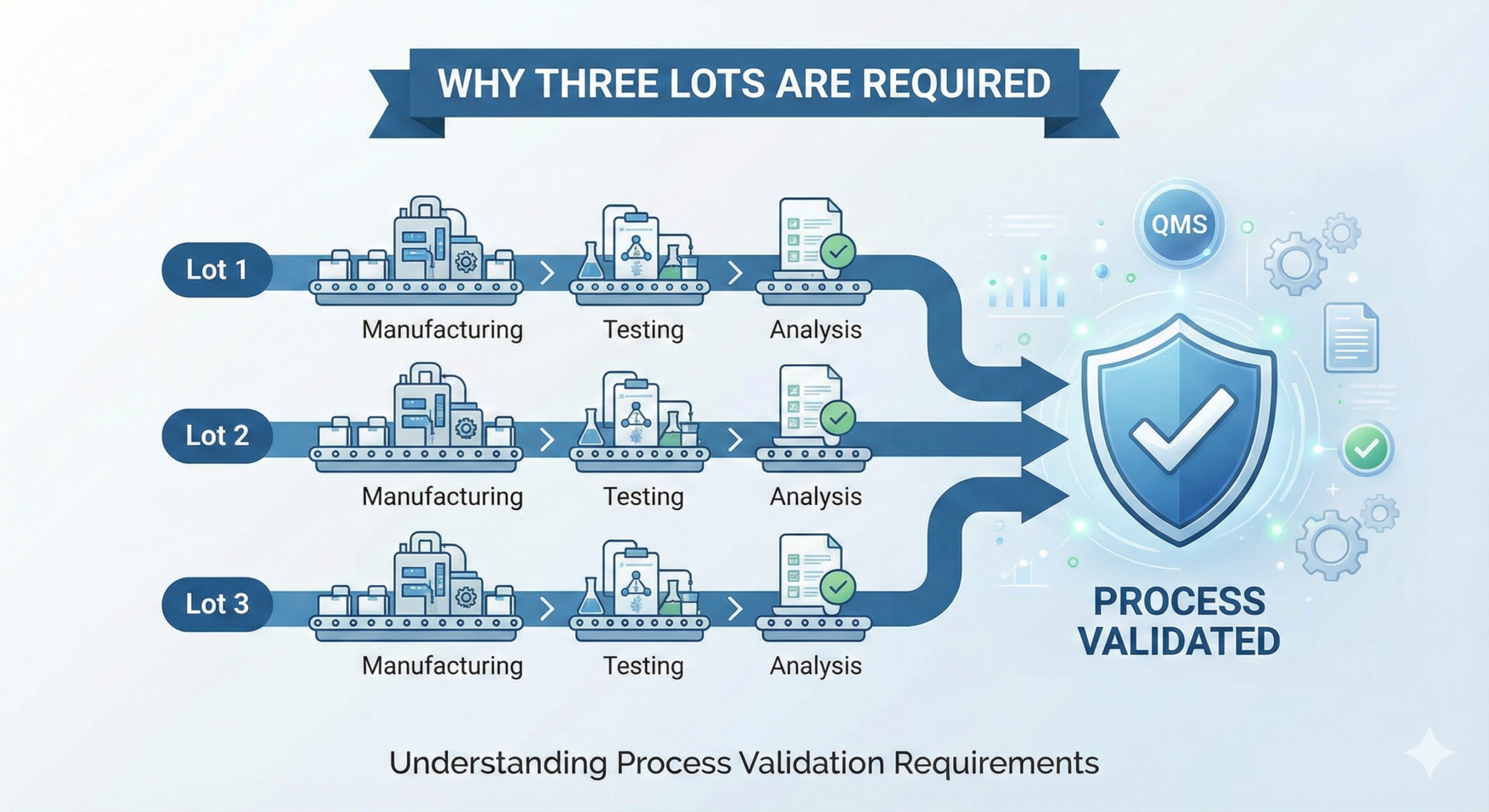 WHY THREE LOTS ARE REQUIRED

Lot 1
Manufacturing
Testing
Analysis

Lot 2
Manufacturing
Testing
Analysis

Lot 3
Manufacturing
Testing
Analysis

QMS

PROCESS VALIDATED

Understanding Process Validation Requirements